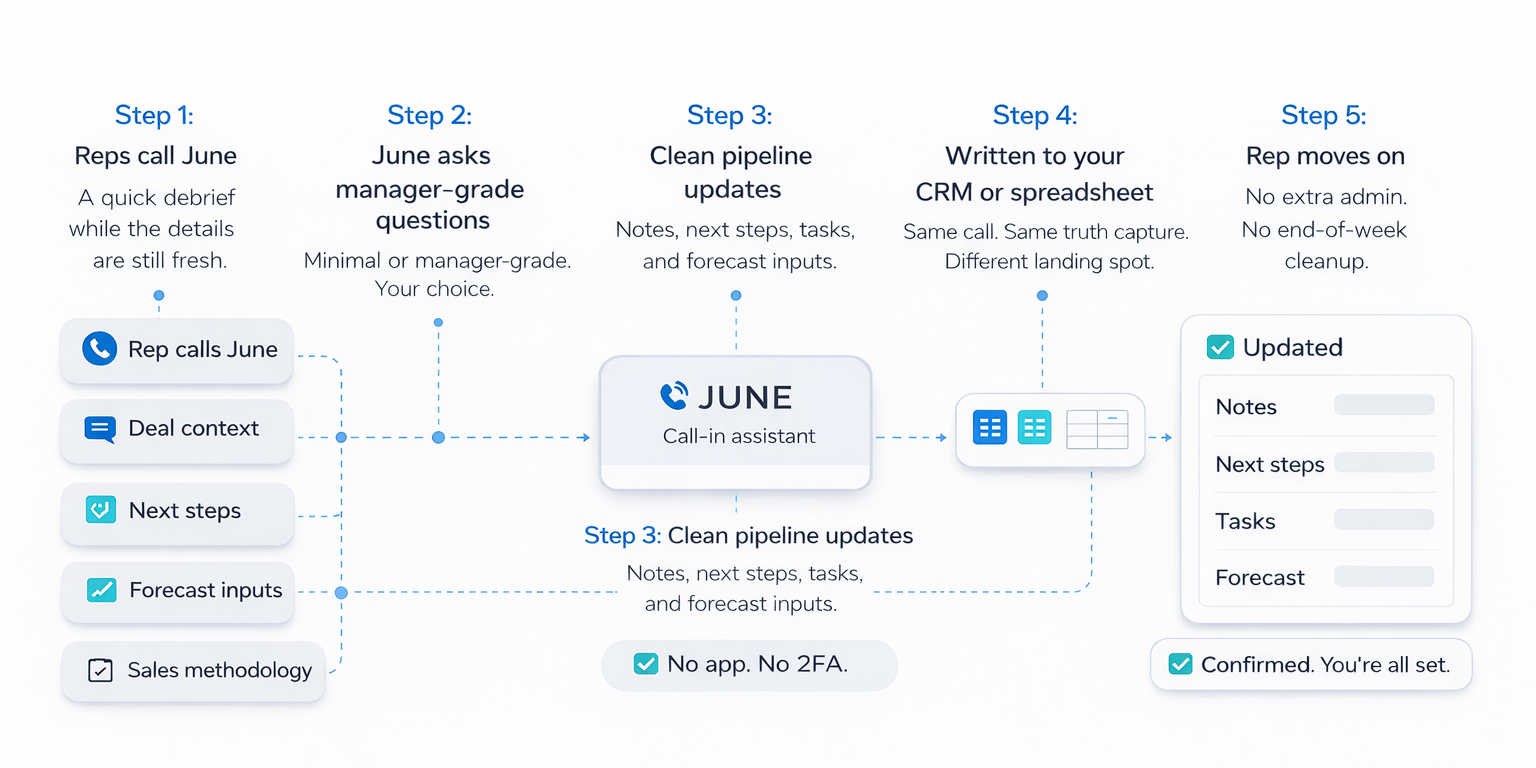 Step 1:
Reps call June
A quick debrief while the details are still fresh.

Step 2:
June asks manager-grade questions
Minimal or manager-grade. Your choice.

Step 3:
Clean pipeline updates
Notes, next steps, tasks, and forecast inputs.

Step 4:
Written to your CRM or spreadsheet
Same call. Same truth capture. Different landing spot.

Step 5:
Rep moves on
No extra admin. No end-of-week cleanup.

Rep calls June
Deal context
Next steps
Forecast inputs
Sales methodology

JUNE
Call-in assistant

Step 3: Clean pipeline updates
Notes, next steps, tasks, and forecast inputs.

No app. No 2FA.

Updated
Notes
Next steps
Tasks
Forecast

Confirmed. You're all set.